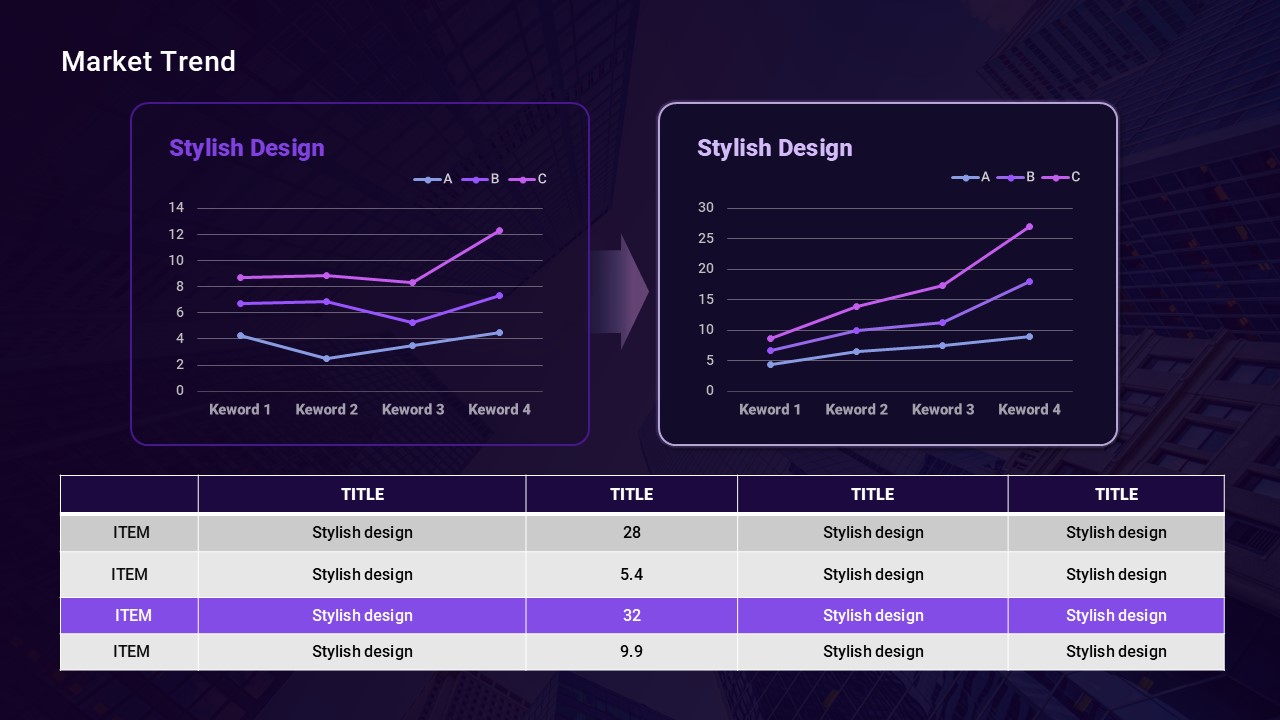 Market Trend

Stylish Design

A B C

14
12
10
8
6
4
2
0

Keword 1 Keword 2 Keword 3 Keword 4

Stylish Design

A B C

30
25
20
15
10
5
0

Keword 1 Keword 2 Keword 3 Keword 4

| | TITLE | TITLE | TITLE | TITLE |
|---|---|---|---|---|
| ITEM | Stylish design | 28 | Stylish design | Stylish design |
| ITEM | Stylish design | 5.4 | Stylish design | Stylish design |
| ITEM | Stylish design | 32 | Stylish design | Stylish design |
| ITEM | Stylish design | 9.9 | Stylish design | Stylish design |